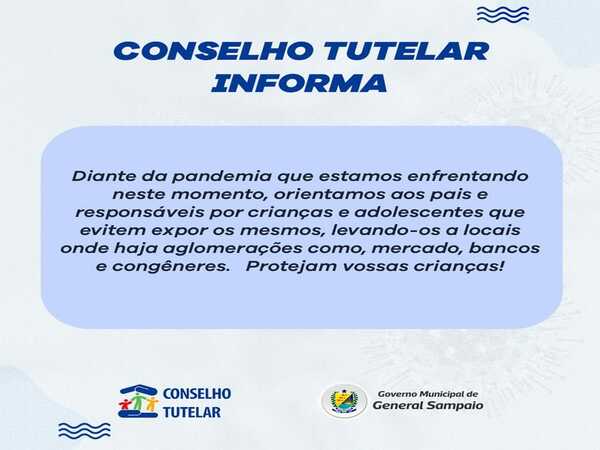 CONSELHO TUTELAR INFORMA

Diante da pandemia que estamos enfrentando neste momento, orientamos aos pais e responsáveis por crianças e adolescentes que evitem expor os mesmos, levando-os a locais onde haja aglomerações como, mercado, bancos e congêneres.   Protejam vossas crianças!

CONSELHO TUTELAR

Governo Municipal de General Sampaio